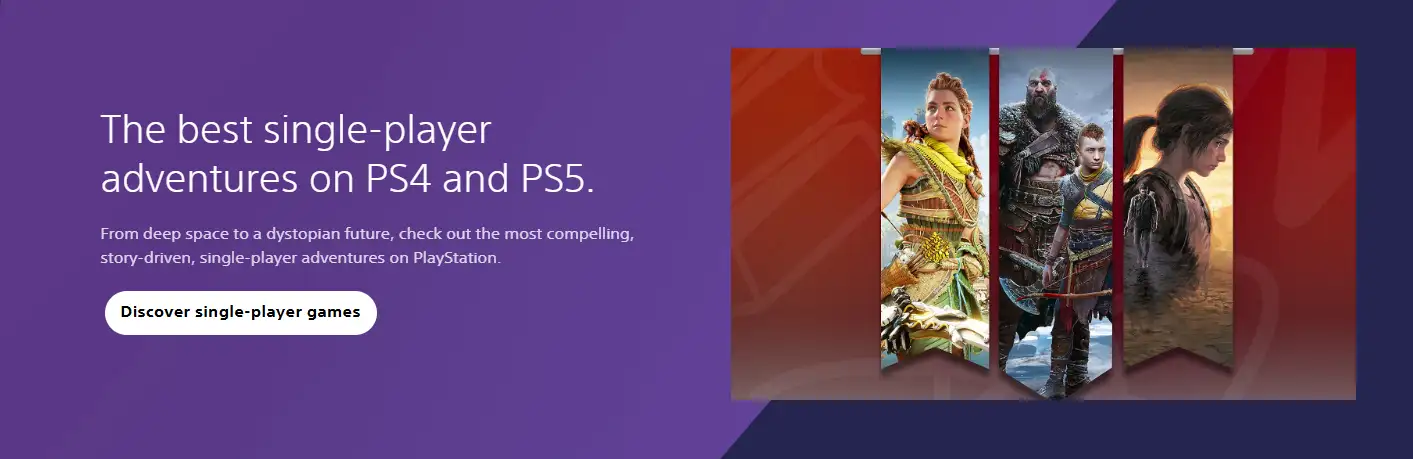 The best single-player adventures on PS4 and PS5.

From deep space to a dystopian future, check out the most compelling, story-driven, single-player adventures on PlayStation.

Discover single-player games